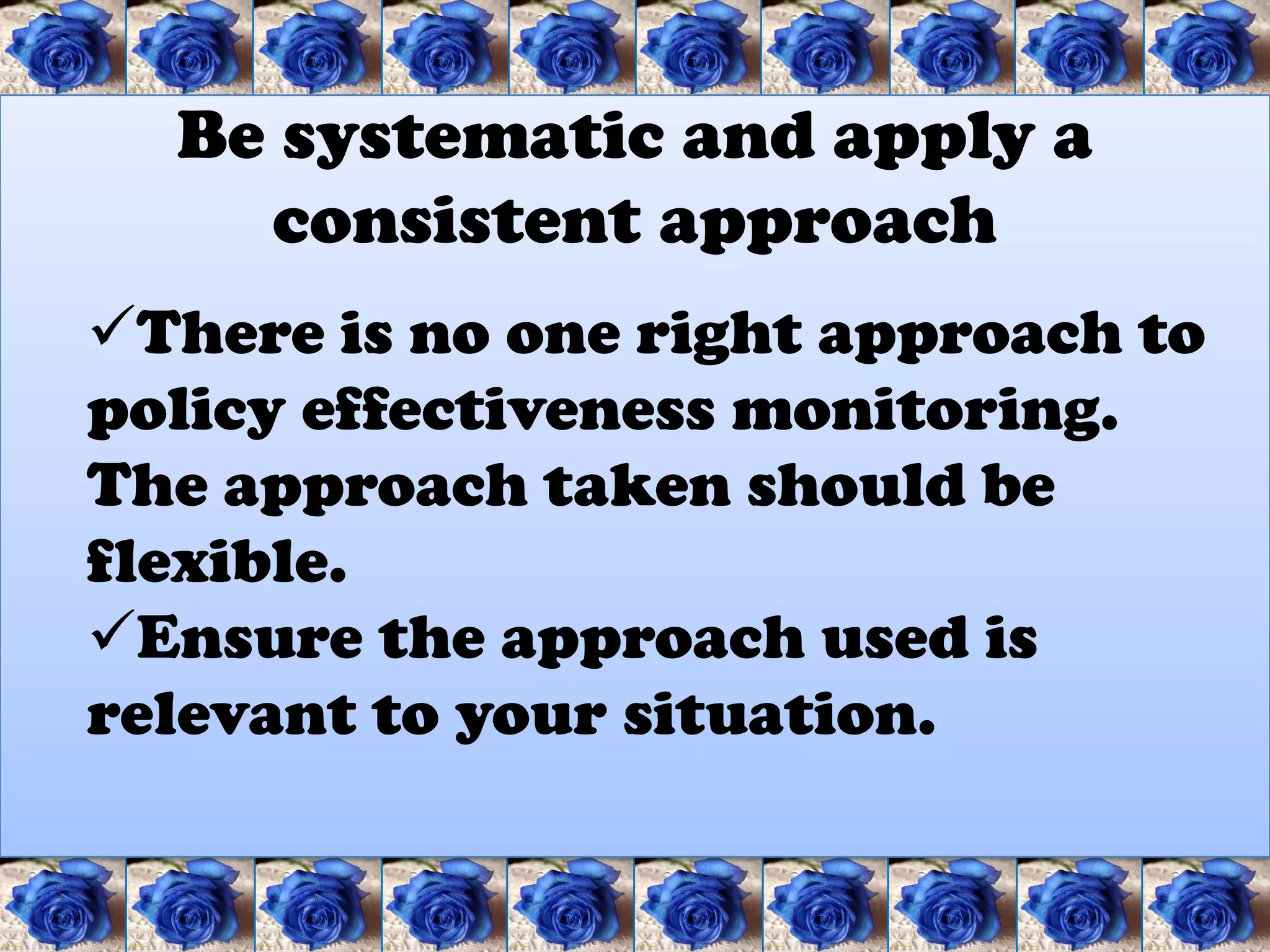 Be systematic and apply a consistent approach

✓There is no one right approach to policy effectiveness monitoring. The approach taken should be flexible.

✓Ensure the approach used is relevant to your situation.